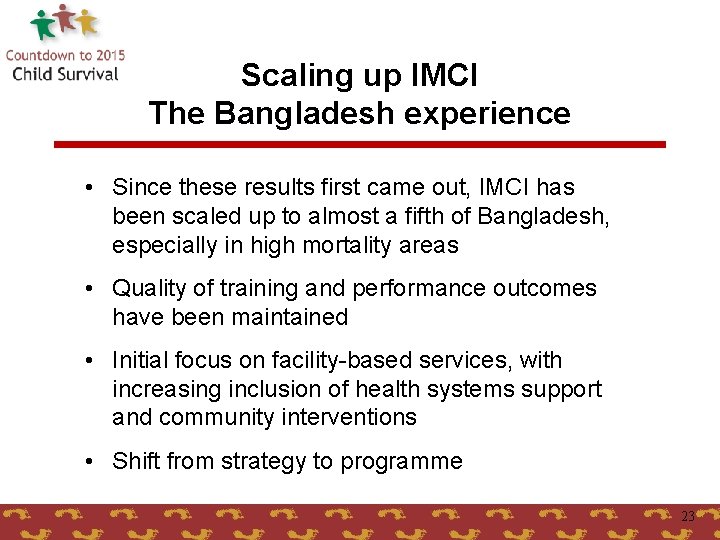 Countdown to 2015
Child Survival

Scaling up IMCI
The Bangladesh experience

• Since these results first came out, IMCI has been scaled up to almost a fifth of Bangladesh, especially in high mortality areas

• Quality of training and performance outcomes have been maintained

• Initial focus on facility-based services, with increasing inclusion of health systems support and community interventions

• Shift from strategy to programme

23